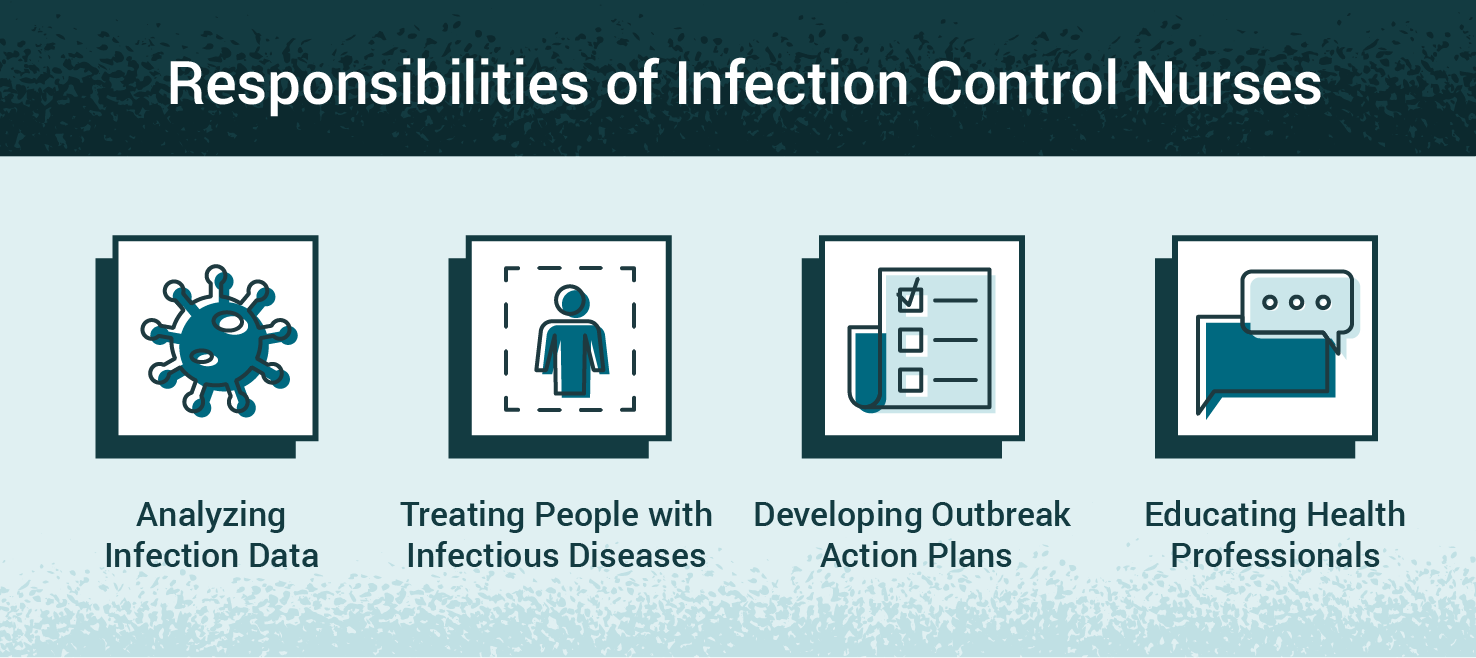 Responsibilities of Infection Control Nurses

Analyzing Infection Data

Treating People with Infectious Diseases

Developing Outbreak Action Plans

Educating Health Professionals